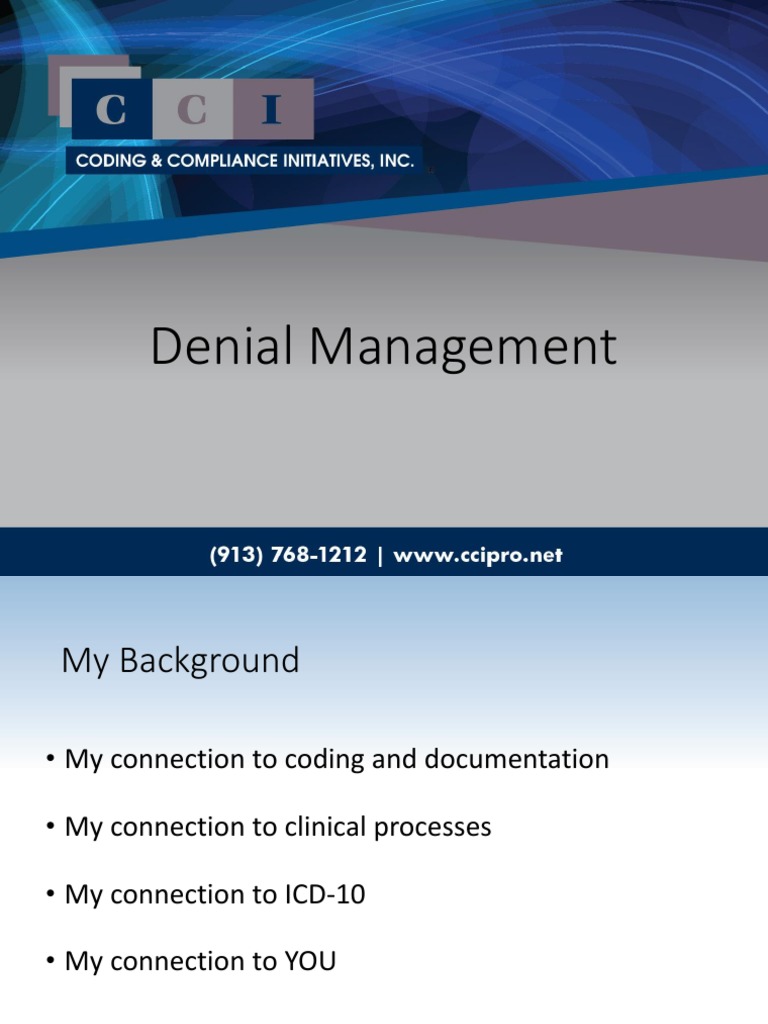 C C I
CODING & COMPLIANCE INITIATIVES, INC.

Denial Management

(913) 768-1212 | www.ccipro.net

My Background

• My connection to coding and documentation

• My connection to clinical processes

• My connection to ICD-10

• My connection to YOU